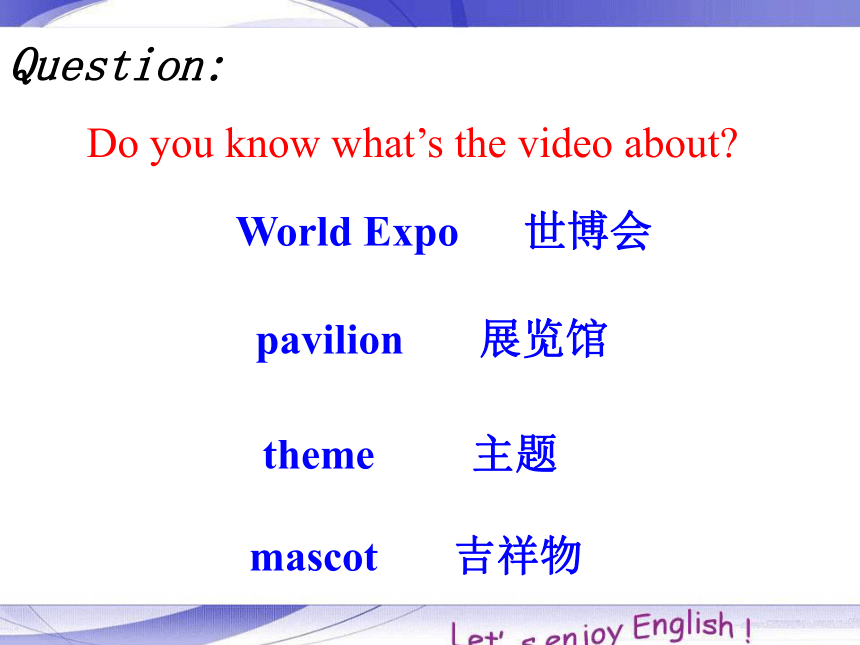 Question:

Do you know what’s the video about?

World Expo 世博会

pavilion 展览馆

theme 主题

mascot 吉祥物

Let's enjoy English !